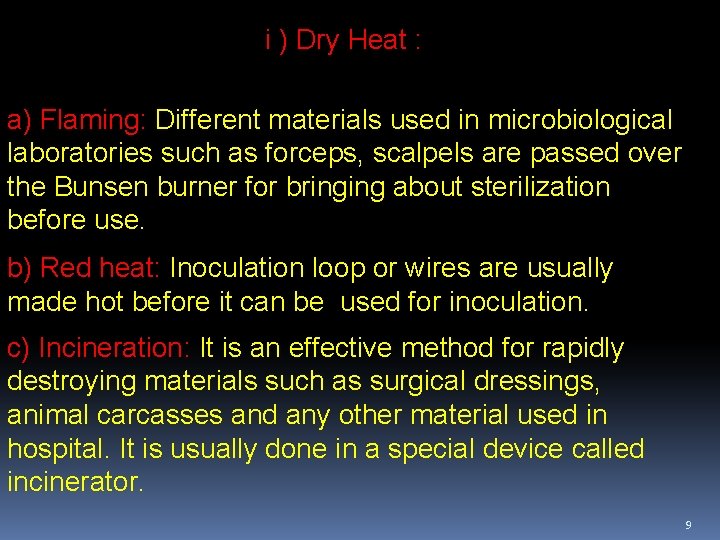 i ) Dry Heat :

a) Flaming: Different materials used in microbiological laboratories such as forceps, scalpels are passed over the Bunsen burner for bringing about sterilization before use.

b) Red heat: Inoculation loop or wires are usually made hot before it can be used for inoculation.

c) Incineration: It is an effective method for rapidly destroying materials such as surgical dressings, animal carcasses and any other material used in hospital. It is usually done in a special device called incinerator.

9